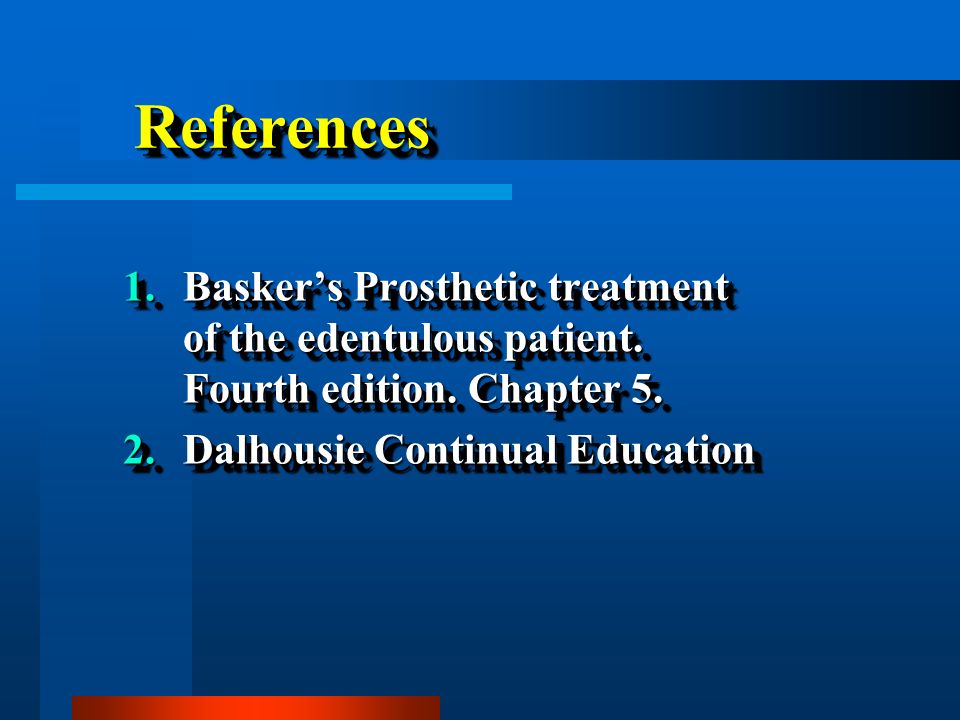 References

1. Basker's Prosthetic treatment of the edentulous patient. Fourth edition. Chapter 5.
2. Dalhousie Continual Education